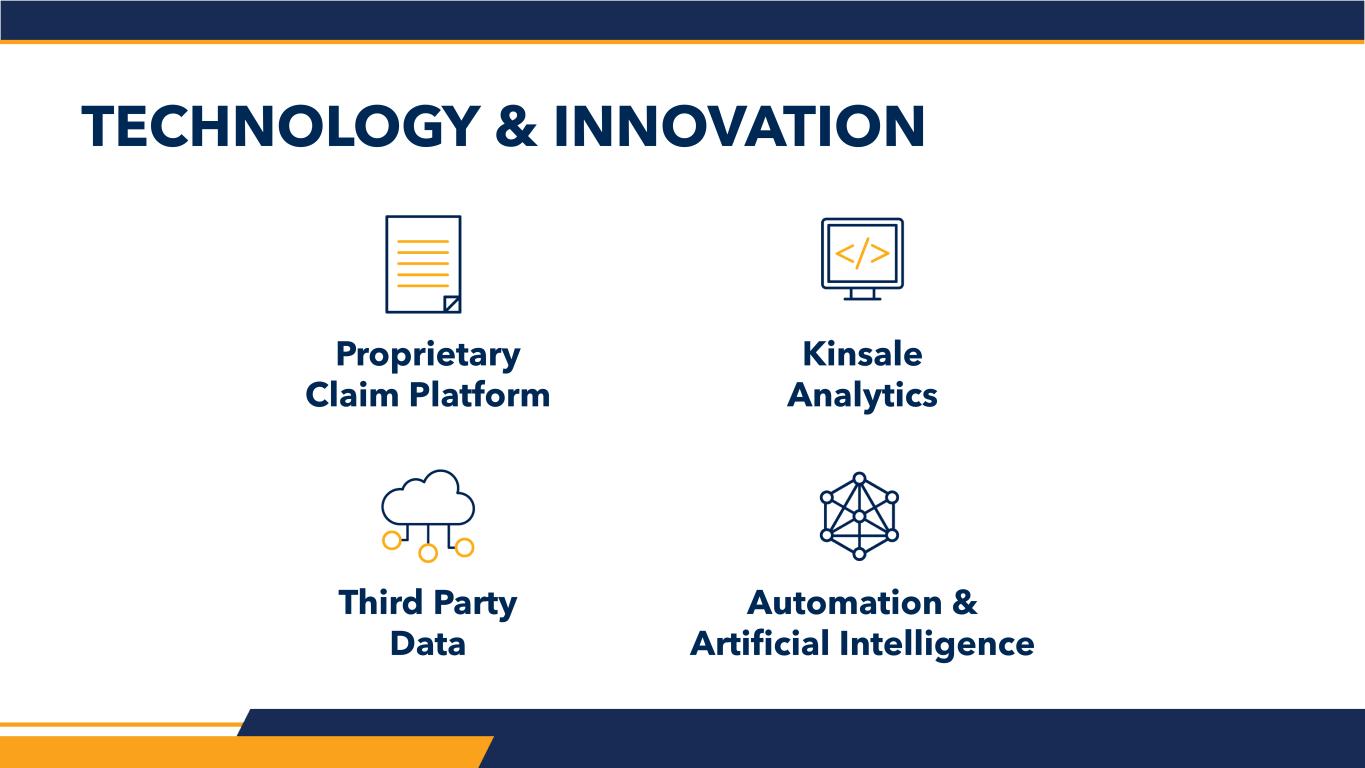 TECHNOLOGY & INNOVATION

</>

Proprietary Claim Platform

Kinsale Analytics

Third Party Data

Automation & Artificial Intelligence